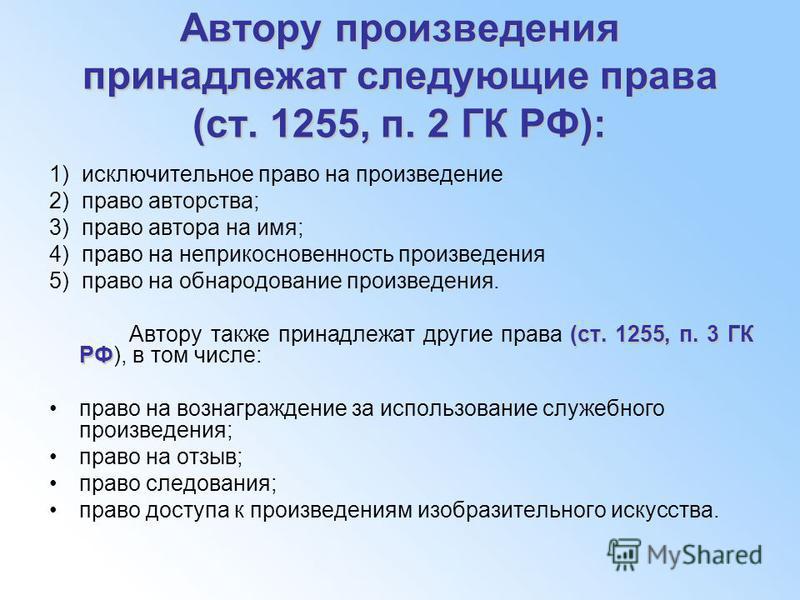 Автору произведения принадлежат следующие права (ст. 1255, п. 2 ГК РФ):

1) исключительное право на произведение
2) право авторства;
3) право автора на имя;
4) право на неприкосновенность произведения
5) право на обнародование произведения.

Автору также принадлежат другие права (ст. 1255, п. 3 ГК РФ), в том числе:

• право на вознаграждение за использование служебного произведения;
• право на отзыв;
• право следования;
• право доступа к произведениям изобразительного искусства.

MyShared